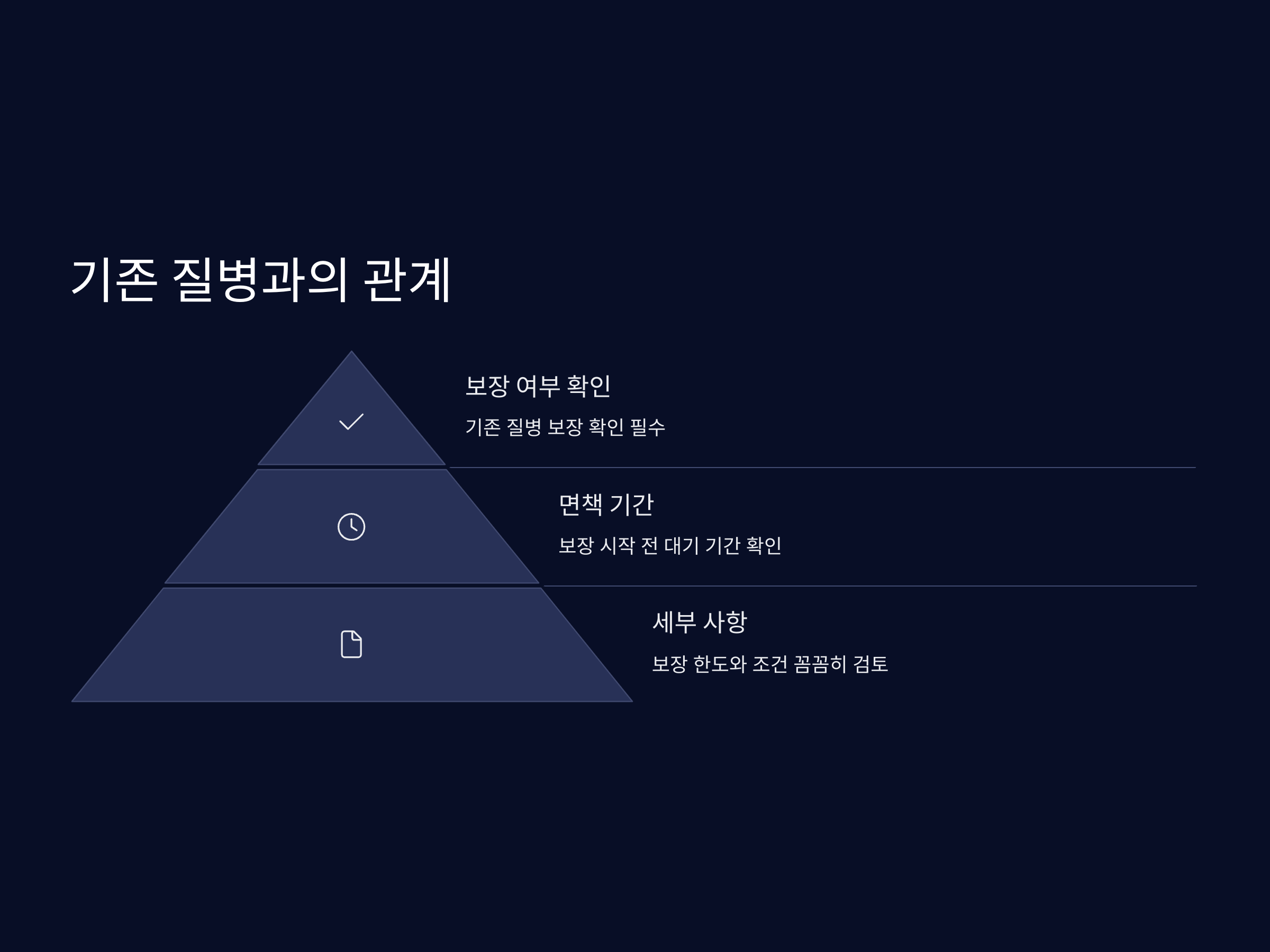 기존 질병과의 관계

보장 여부 확인

기존 질병 보장 확인 필수

면책 기간

보장 시작 전 대기 기간 확인

세부 사항

보장 한도와 조건 꼼꼼히 검토